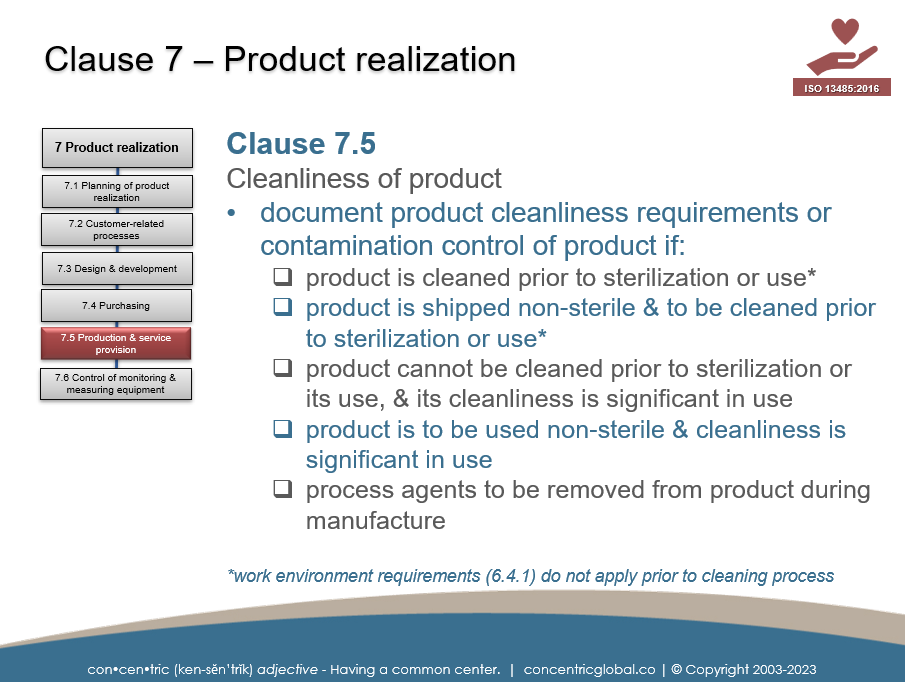 Clause 7 – Product realization

ISO 13485:2016

7 Product realization

7.1 Planning of product realization

7.2 Customer-related processes

7.3 Design & development

7.4 Purchasing

7.5 Production & service provision

7.6 Control of monitoring & measuring equipment

Clause 7.5

Cleanliness of product

• document product cleanliness requirements or contamination control of product if:

❑ product is cleaned prior to sterilization or use*

❑ product is shipped non-sterile & to be cleaned prior to sterilization or use*

❑ product cannot be cleaned prior to sterilization or its use, & its cleanliness is significant in use

❑ product is to be used non-sterile & cleanliness is significant in use

❑ process agents to be removed from product during manufacture

*work environment requirements (6.4.1) do not apply prior to cleaning process

con•cen•tric (ken-sěn'trĭk) adjective - Having a common center. | concentricglobal.co | © Copyright 2003-2023